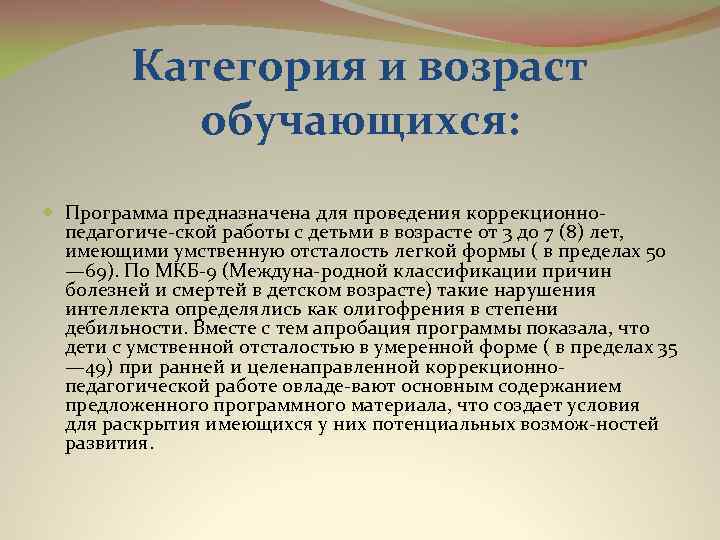 Категория и возраст обучающихся:

Программа предназначена для проведения коррекционно-педагогиче-ской работы с детьми в возрасте от 3 до 7 (8) лет, имеющими умственную отсталость легкой формы ( в пределах 50—69). По МКБ-9 (Междуна-родной классификации причин болезней и смертей в детском возрасте) такие нарушения интеллекта определялись как олигофрения в степени дебильности. Вместе с тем апробация программы показала, что дети с умственной отсталостью в умеренной форме ( в пределах 35—49) при ранней и целенаправленной коррекционно-педагогической работе овладе-вают основным содержанием предложенного программного материала, что создает условия для раскрытия имеющихся у них потенциальных возмож-ностей развития.